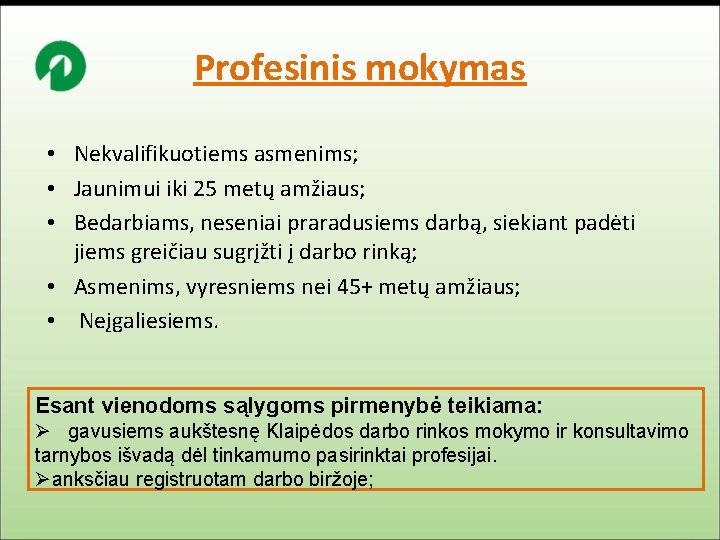 Profesinis mokymas

• Nekvalifikuotiems asmenims;
• Jaunimui iki 25 metų amžiaus;
• Bedarbiams, neseniai praradusiems darbą, siekiant padėti jiems greičiau sugrįžti į darbo rinką;
• Asmenims, vyresniems nei 45+ metų amžiaus;
• Neįgaliesiems.

Esant vienodoms sąlygoms pirmenybė teikiama:
➢ gavusiems aukštesnę Klaipėdos darbo rinkos mokymo ir konsultavimo tarnybos išvadą dėl tinkamumo pasirinktai profesijai.
➢ anksčiau registruotam darbo biržoje;